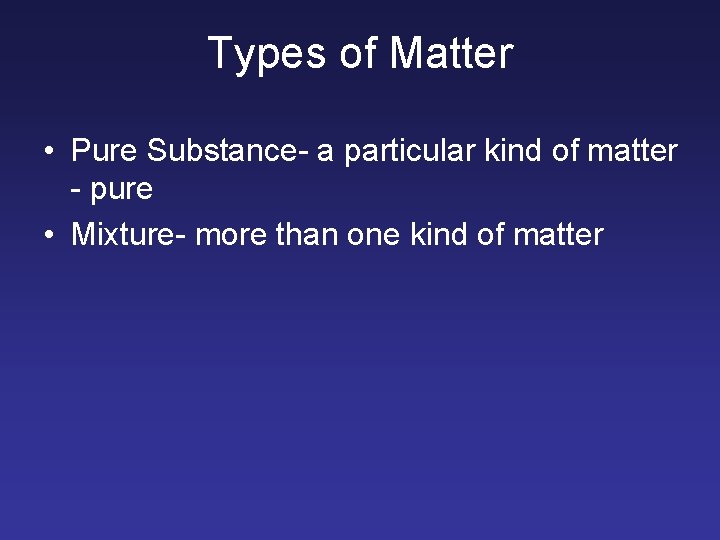 Types of Matter

• Pure Substance- a particular kind of matter - pure
• Mixture- more than one kind of matter